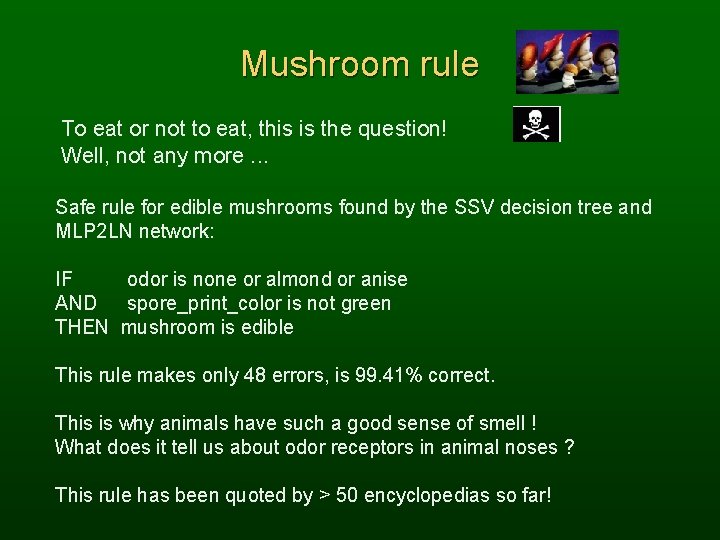 Mushroom rule

To eat or not to eat, this is the question!
Well, not any more ...

Safe rule for edible mushrooms found by the SSV decision tree and MLP2LN network:

IF odor is none or almond or anise
AND spore_print_color is not green
THEN mushroom is edible

This rule makes only 48 errors, is 99.41% correct.

This is why animals have such a good sense of smell !
What does it tell us about odor receptors in animal noses ?

This rule has been quoted by > 50 encyclopedias so far!